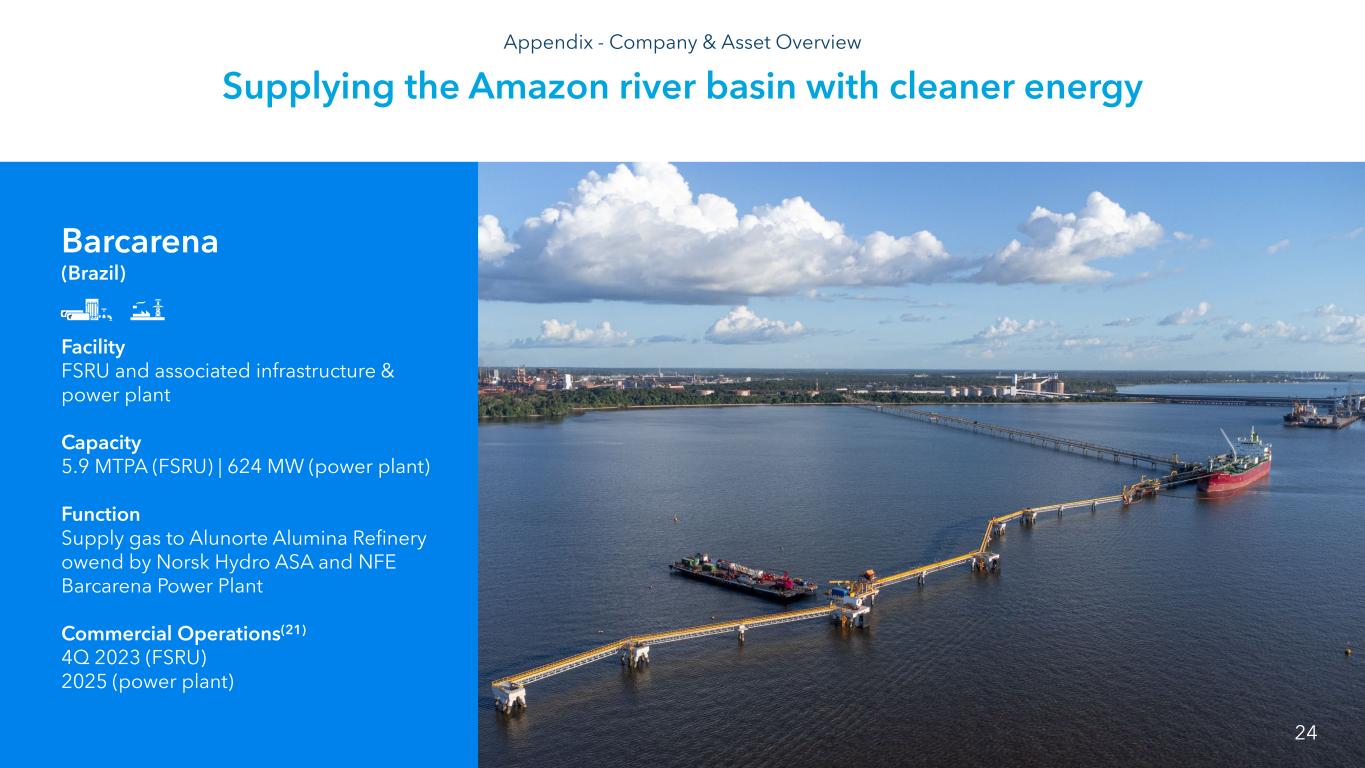 Appendix - Company & Asset Overview

Supplying the Amazon river basin with cleaner energy

Barcarena
(Brazil)

Facility
FSRU and associated infrastructure & power plant

Capacity
5.9 MTPA (FSRU) | 624 MW (power plant)

Function
Supply gas to Alunorte Alumina Refinery owend by Norsk Hydro ASA and NFE Barcarena Power Plant

Commercial Operations$^{(21)}$
4Q 2023 (FSRU)
2025 (power plant)

24